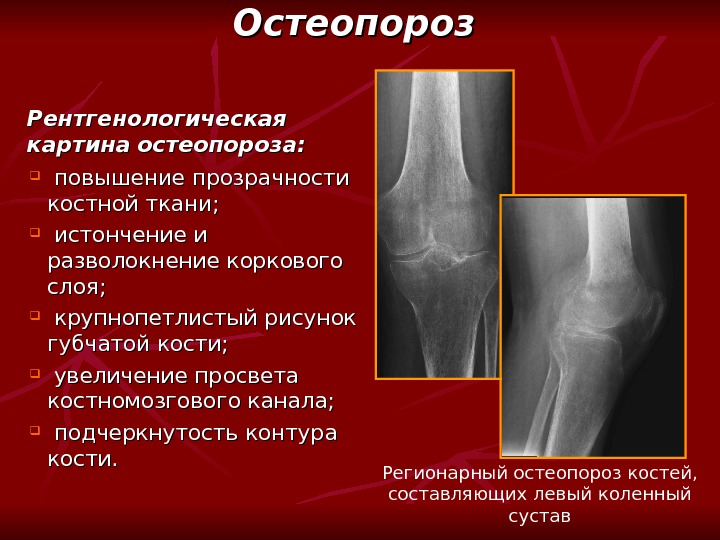 Остеопороз

Рентгенологическая картина остеопороза:

- повышение прозрачности костной ткани;
- истончение и разволокнение коркового слоя;
- крупнопетлистый рисунок губчатой кости;
- увеличение просвета костномозгового канала;
- подчеркнутость контура кости.

Регионарный остеопороз костей, составляющих левый коленный сустав